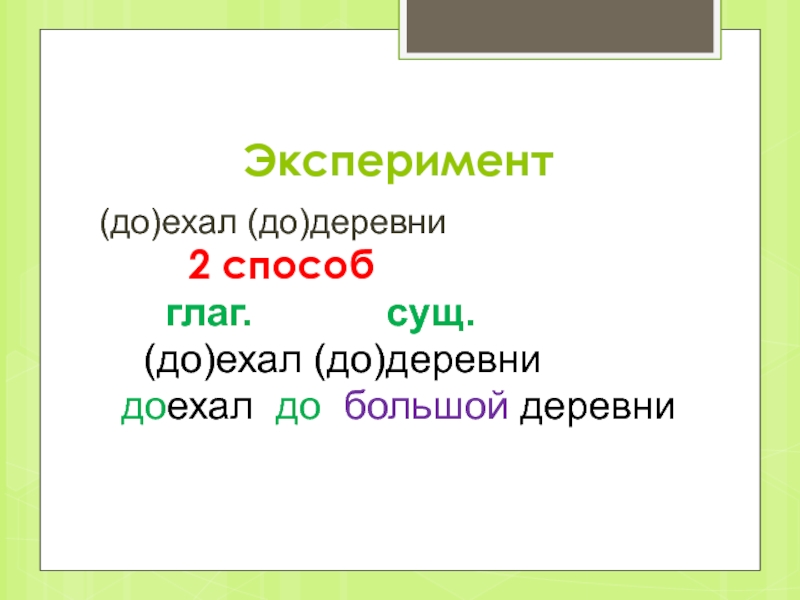 Эксперимент

(до)ехал (до)деревни

2 способ

глаг. сущ.

(до)ехал (до)деревни

доехал до большой деревни